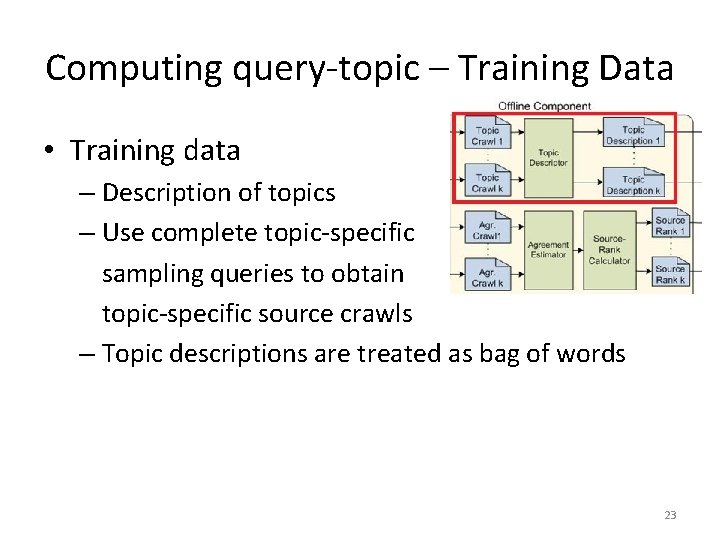 Computing query-topic – Training Data

• Training data
– Description of topics
– Use complete topic-specific sampling queries to obtain topic-specific source crawls
– Topic descriptions are treated as bag of words

Offline Component
Topic Crawl 1
Topic Crawl k
Topic Descriptor
Topic Description 1
Topic Description k
Agr. Crawl1
Agr. Crawl k
Agreement Estimator
Source-Rank Calculator
Source Rank 1
Source Rank k

23